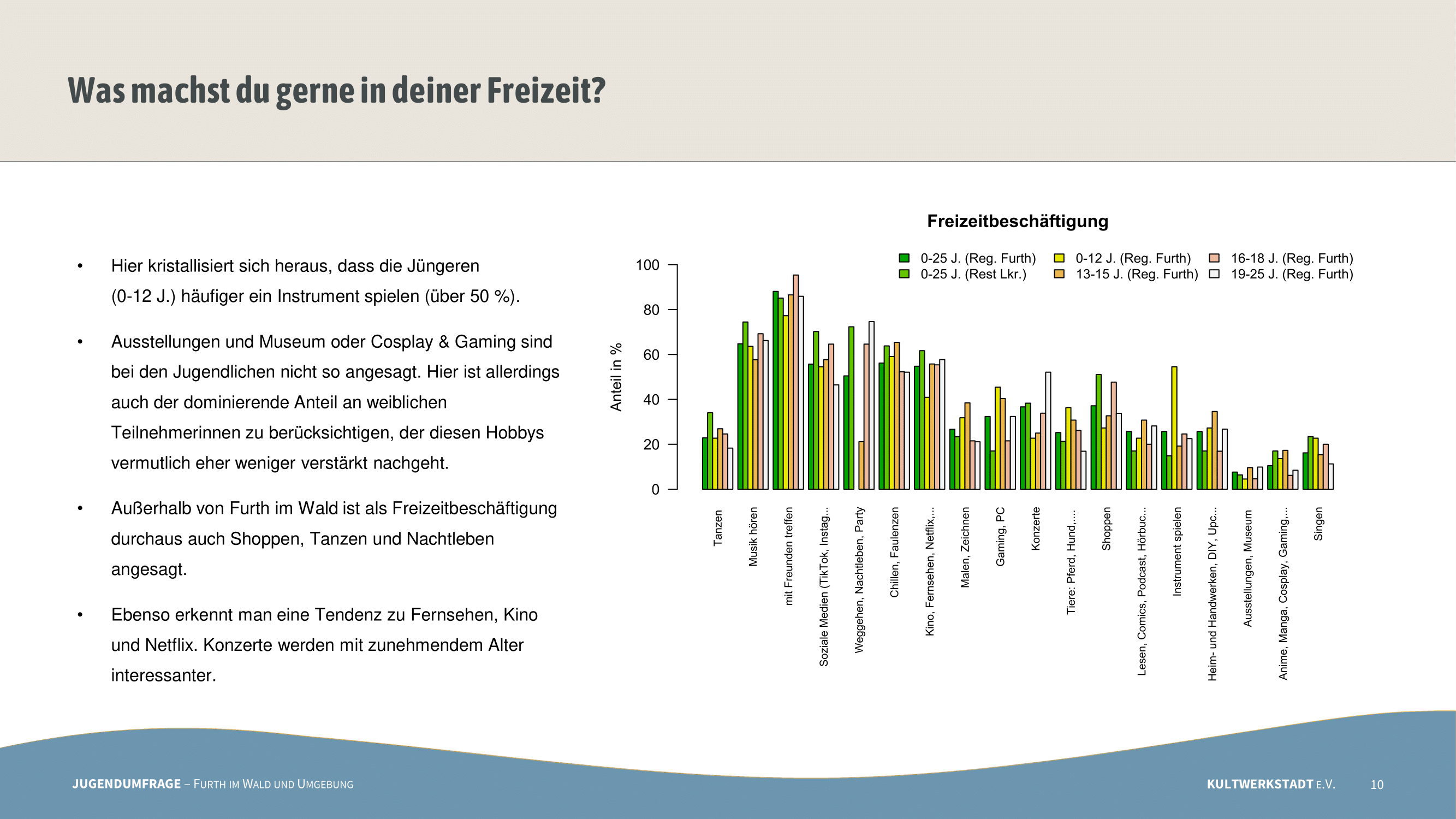 Was machst du gerne in deiner Freizeit?

• Hier kristallisiert sich heraus, dass die Jüngeren (0-12 J.) häufiger ein Instrument spielen (über 50 %).

• Ausstellungen und Museum oder Cosplay & Gaming sind bei den Jugendlichen nicht so angesagt. Hier ist allerdings auch der dominierende Anteil an weiblichen Teilnehmerinnen zu berücksichtigen, der diesen Hobbys vermutlich eher weniger verstärkt nachgeht.

• Außerhalb von Furth im Wald ist als Freizeitbeschäftigung durchaus auch Shoppen, Tanzen und Nachtleben angesagt.

• Ebenso erkennt man eine Tendenz zu Fernsehen, Kino und Netflix. Konzerte werden mit zunehmendem Alter interessanter.

Freizeitbeschäftigung

0-25 J. (Reg. Furth)
0-25 J. (Rest Lkr.)
0-12 J. (Reg. Furth)
13-15 J. (Reg. Furth)
16-18 J. (Reg. Furth)
19-25 J. (Reg. Furth)

Anteil in %

100
80
60
40
20
0

Tanzen
Musik hören
mit Freunden treffen
Soziale Medien (TikTok, Instag...
Weggehen, Nachtleben, Party
Chillen, Faulenzen
Kino, Fernsehen, Netflix,...
Malen, Zeichnen
Gaming, PC
Konzerte
Tiere: Pferd, Hund,...
Shoppen
Lesen, Comics, Podcast, Hörbuc...
Instrument spielen
Heim- und Handwerken, DIY, Upc...
Ausstellungen, Museum
Anime, Manga, Cosplay, Gaming,...
Singen

JUGENDUMFRAGE – FURTH IM WALD UND UMGEBUNG
KULTWERKSTADT E.V.
10